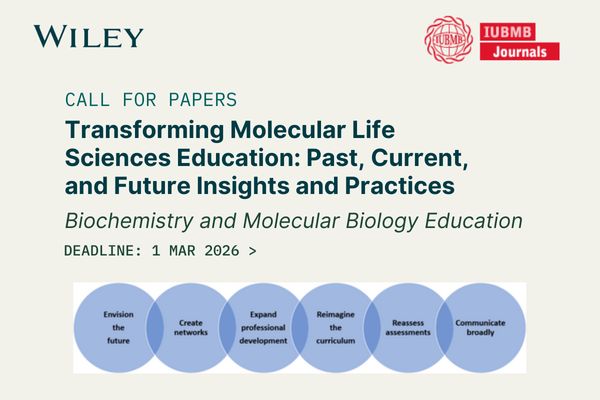 WILEY

IUBMB

IUBMB Journals

CALL FOR PAPERS

Transforming Molecular Life Sciences Education: Past, Current, and Future Insights and Practices

Biochemistry and Molecular Biology Education

DEADLINE: 1 MAR 2026 >

Envision the future

Create networks

Expand professional development

Reimagine the curriculum

Reassess assessments

Communicate broadly